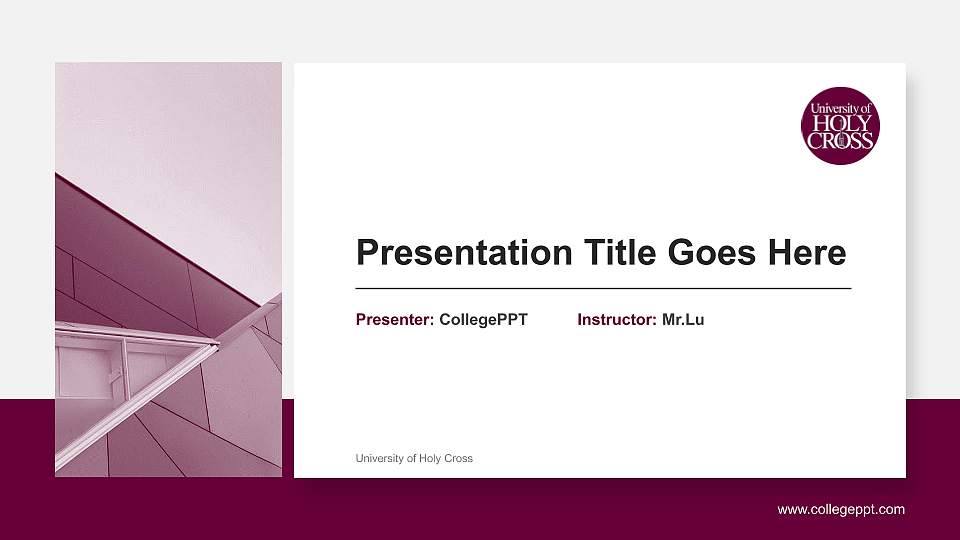 University of HOLY CROSS

Presentation Title Goes Here

Presenter: CollegePPT Instructor: Mr.Lu

University of Holy Cross

www.collegeppt.com